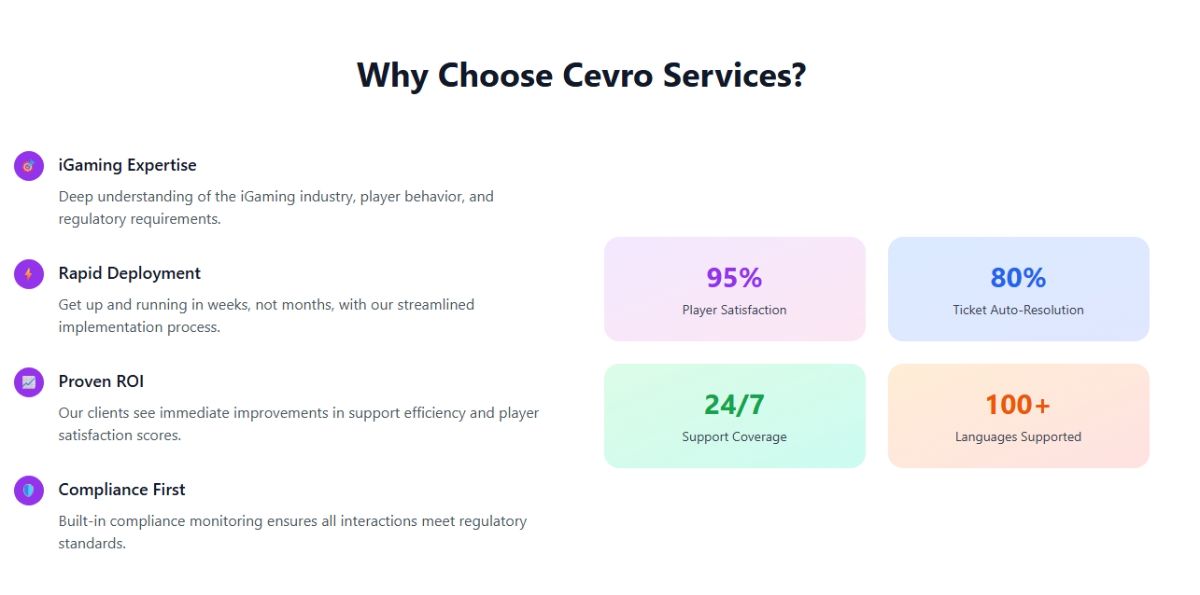 Why Choose Cevro Services?

iGaming Expertise

Deep understanding of the iGaming industry, player behavior, and regulatory requirements.

Rapid Deployment

Get up and running in weeks, not months, with our streamlined implementation process.

Proven ROI

Our clients see immediate improvements in support efficiency and player satisfaction scores.

Compliance First

Built-in compliance monitoring ensures all interactions meet regulatory standards.

95%
Player Satisfaction

80%
Ticket Auto-Resolution

24/7
Support Coverage

100+
Languages Supported